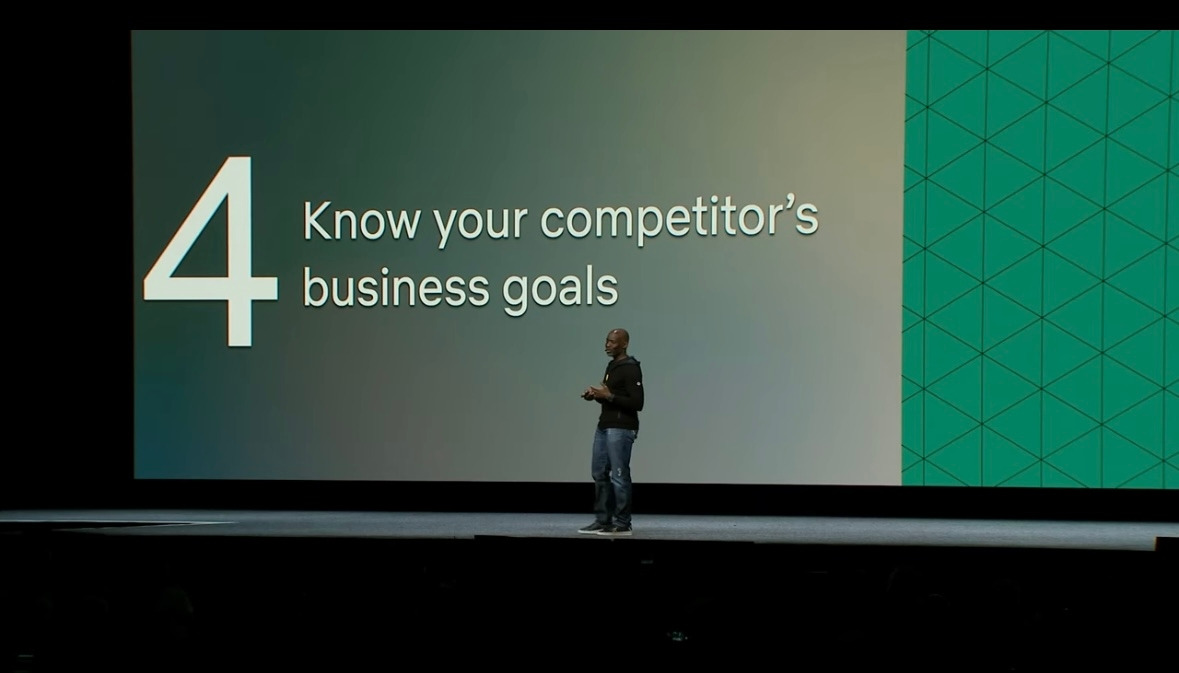 4 Know your competitor's business goals